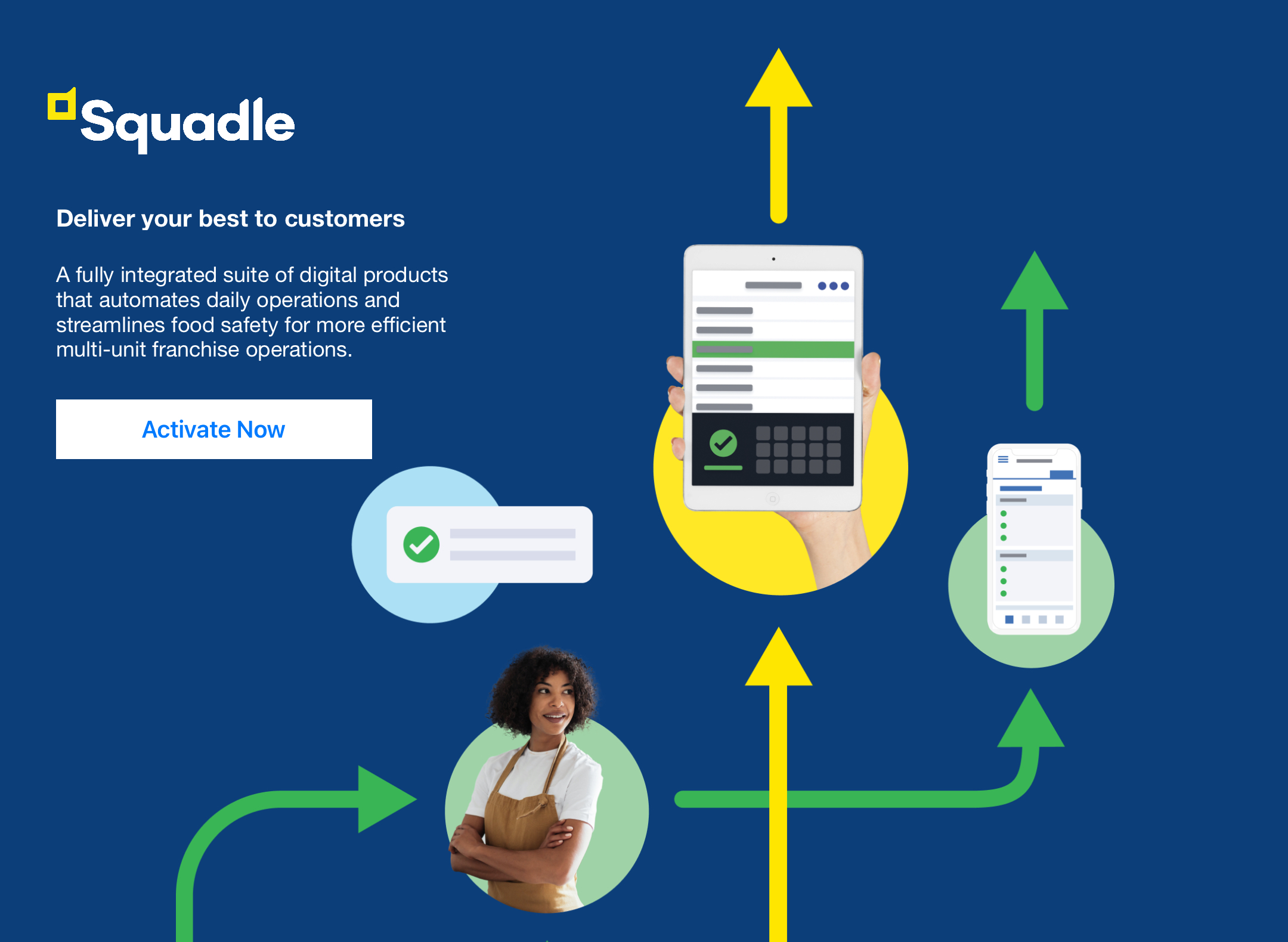 Squadle

Deliver your best to customers

A fully integrated suite of digital products that automates daily operations and streamlines food safety for more efficient multi-unit franchise operations.

Activate Now